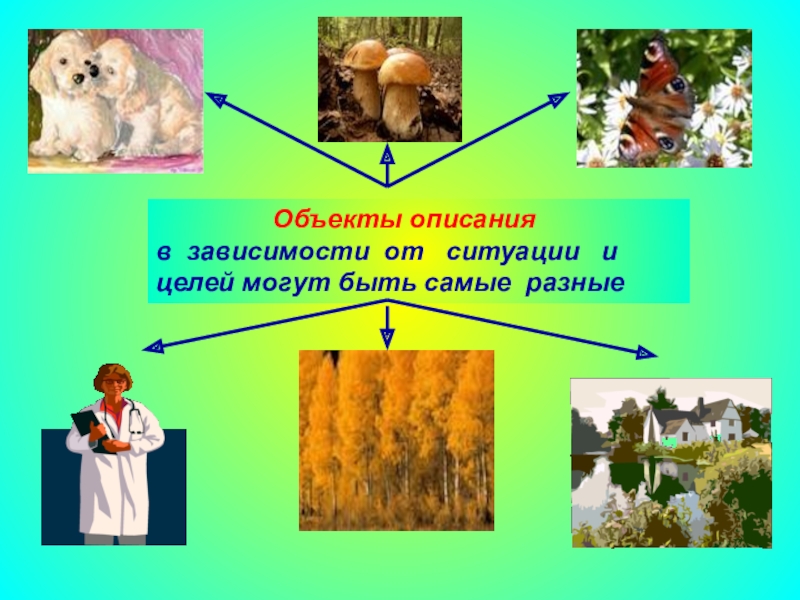 Объекты описания
в зависимости от ситуации и целей могут быть самые разные